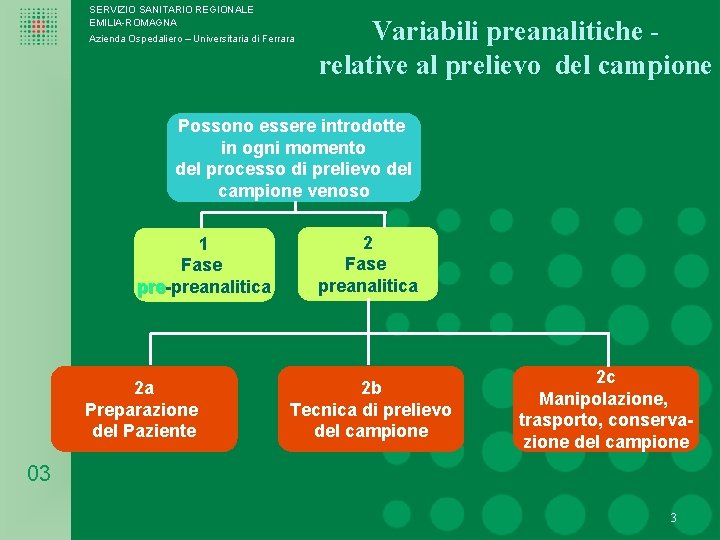 SERVIZIO SANITARIO REGIONALE
EMILIA-ROMAGNA
Azienda Ospedaliero – Universitaria di Ferrara

Variabili preanalitiche - relative al prelievo del campione

Possono essere introdotte in ogni momento del processo di prelievo del campione venoso

1
Fase
pre-preanalitica

2
Fase
preanalitica

2a
Preparazione del Paziente

2b
Tecnica di prelievo del campione

2c
Manipolazione, trasporto, conservazione del campione

03

3